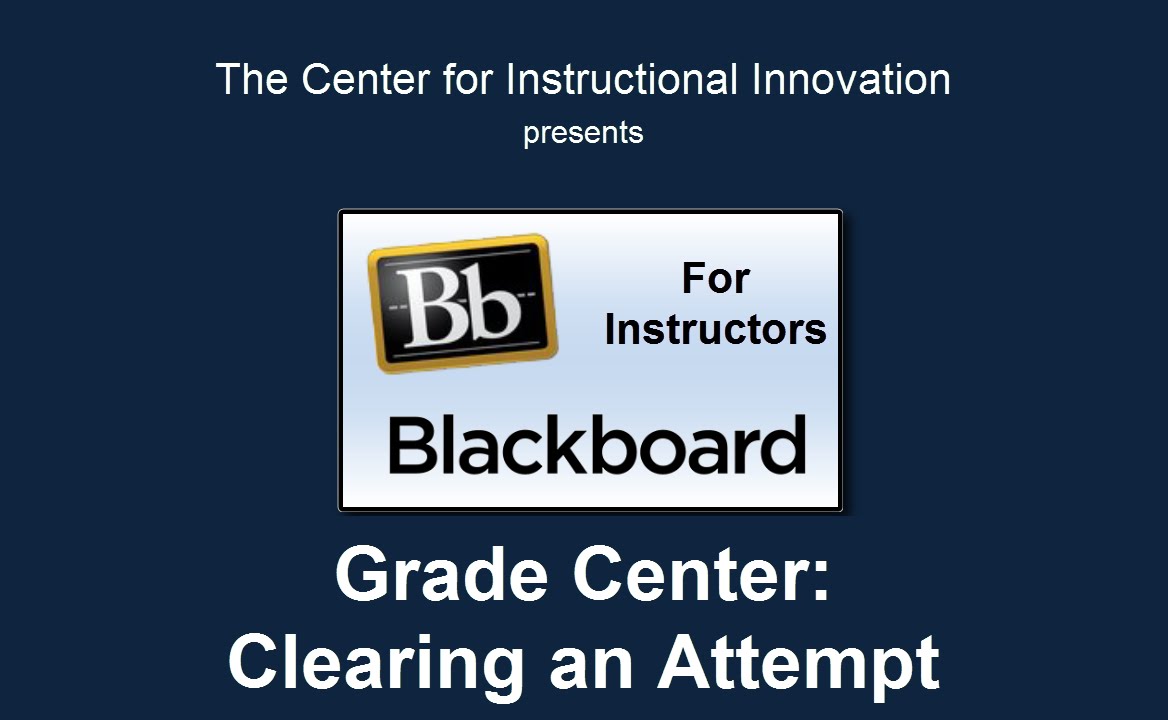 The Center for Instructional Innovation
presents

Bb

For Instructors

Blackboard

Grade Center:
Clearing an Attempt